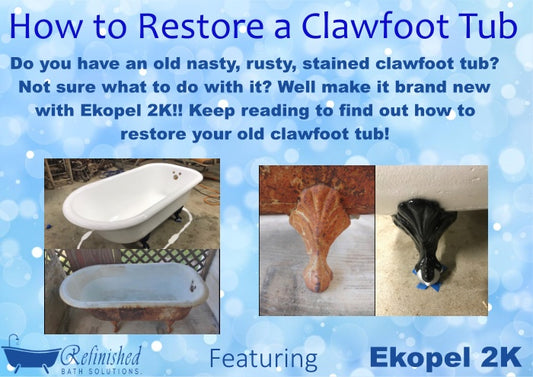 How to Restore a Clawfoot Tub

Do you have an old nasty, rusty, stained clawfoot tub? Not sure what to do with it? Well make it brand new with Ekopel 2K!! Keep reading to find out how to restore your old clawfoot tub!

Refinished BATH SOLUTIONS.

Featuring

Ekopel 2K